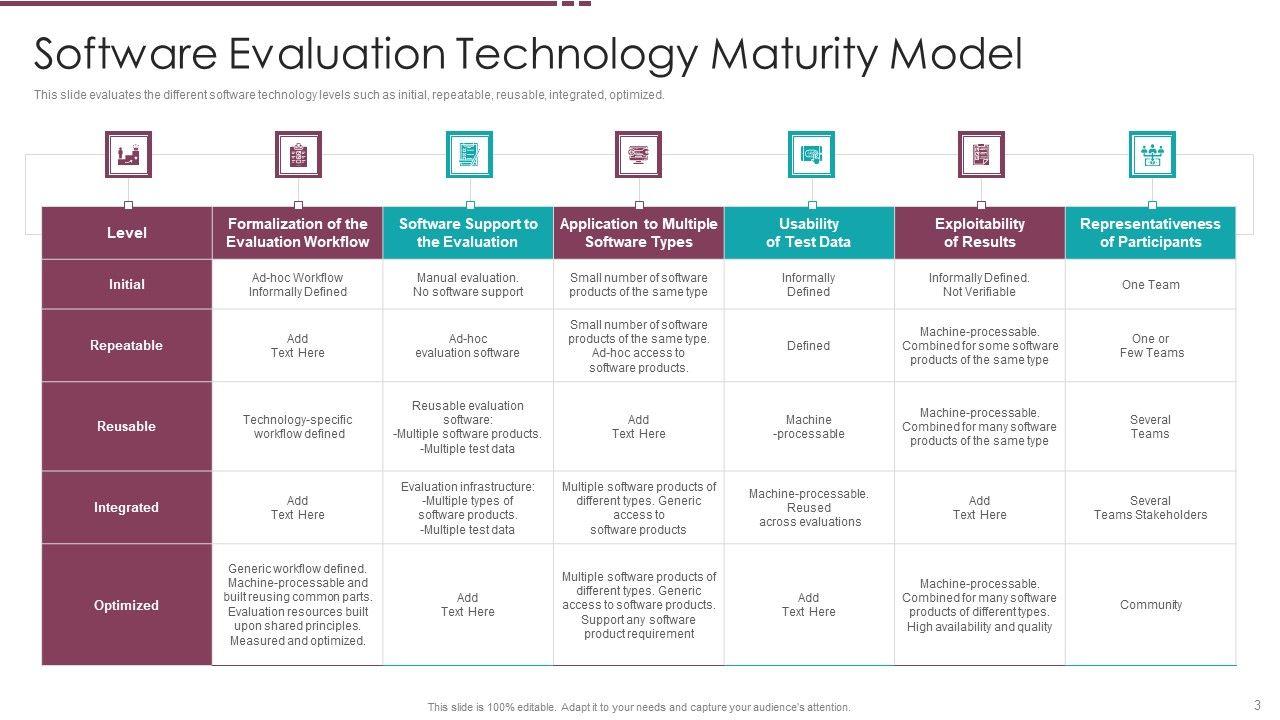 Software Evaluation Technology Maturity Model

This slide evaluates the different software technology levels such as initial, repeatable, reusable, integrated, optimized.

| Level | Formalization of the Evaluation Workflow | Software Support to the Evaluation | Application to Multiple Software Types | Usability of Test Data | Exploitability of Results | Representativeness of Participants |
|---|---|---|---|---|---|---|
| Initial | Ad-hoc Workflow Informally Defined | Manual evaluation. No software support | Small number of software products of the same type | Informally Defined | Informally Defined. Not Verifiable | One Team |
| Repeatable | Add Text Here | Ad-hoc evaluation software | Small number of software products of the same type. Ad-hoc access to software products. | Defined | Machine-processable. Combined for some software products of the same type | One or Few Teams |
| Reusable | Technology-specific workflow defined | Reusable evaluation software: -Multiple software products. -Multiple test data | Add Text Here | Machine -processable | Machine-processable. Combined for many software products of the same type | Several Teams |
| Integrated | Add Text Here | Evaluation infrastructure: -Multiple types of software products. -Multiple test data | Multiple software products of different types. Generic access to software products | Machine-processable. Reused across evaluations | Add Text Here | Several Teams Stakeholders |
| Optimized | Generic workflow defined. Machine-processable and built reusing common parts. Evaluation resources built upon shared principles. Measured and optimized. | Add Text Here | Multiple software products of different types. Generic access to software products. Support any software product requirement | Add Text Here | Machine-processable. Combined for many software products of different types. High availability and quality | Community |

This slide is 100% editable. Adapt it to your needs and capture your audience's attention.

3